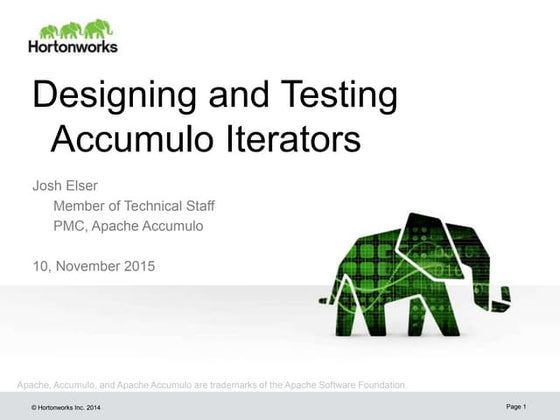 Hortonworks

Designing and Testing Accumulo Iterators

Josh Elser
Member of Technical Staff
PMC, Apache Accumulo

10, November 2015

Apache, Accumulo, and Apache Accumulo are trademarks of the Apache Software Foundation.

© Hortonworks Inc. 2014

Page 1